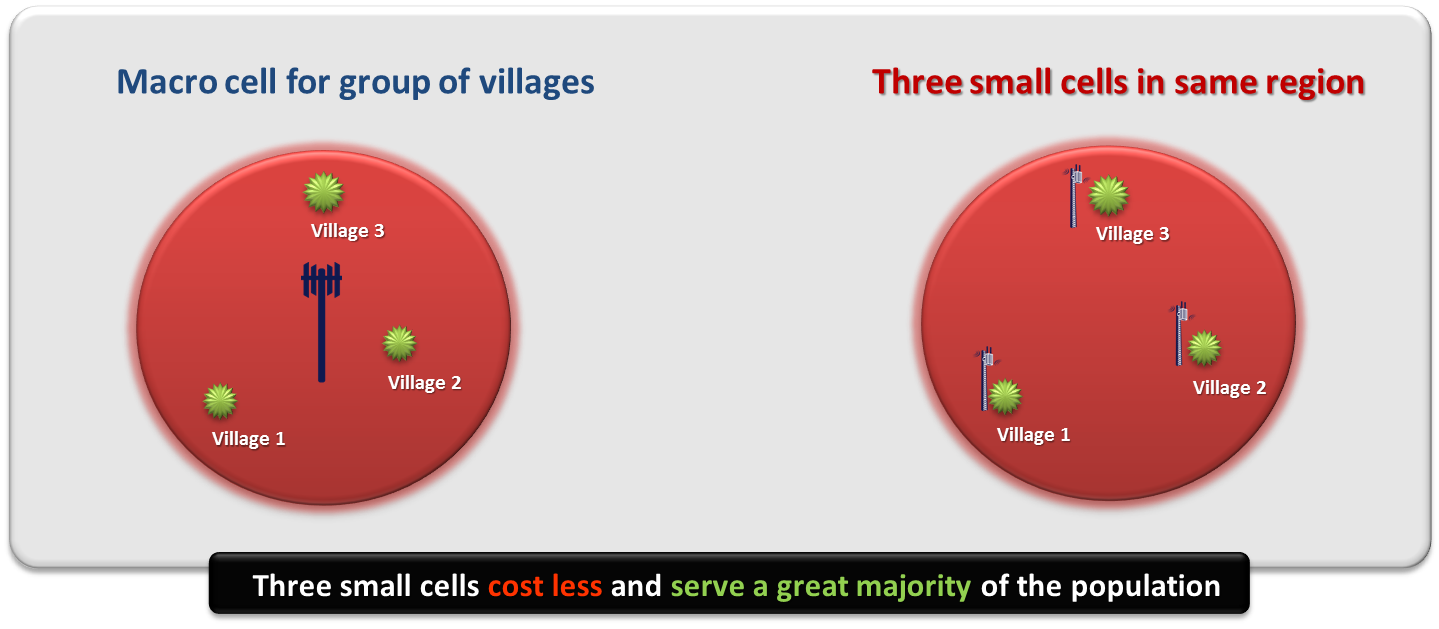 Macro cell for group of villages

Village 3

Village 2

Village 1

Three small cells in same region

Village 3

Village 2

Village 1

Three small cells cost less and serve a great majority of the population